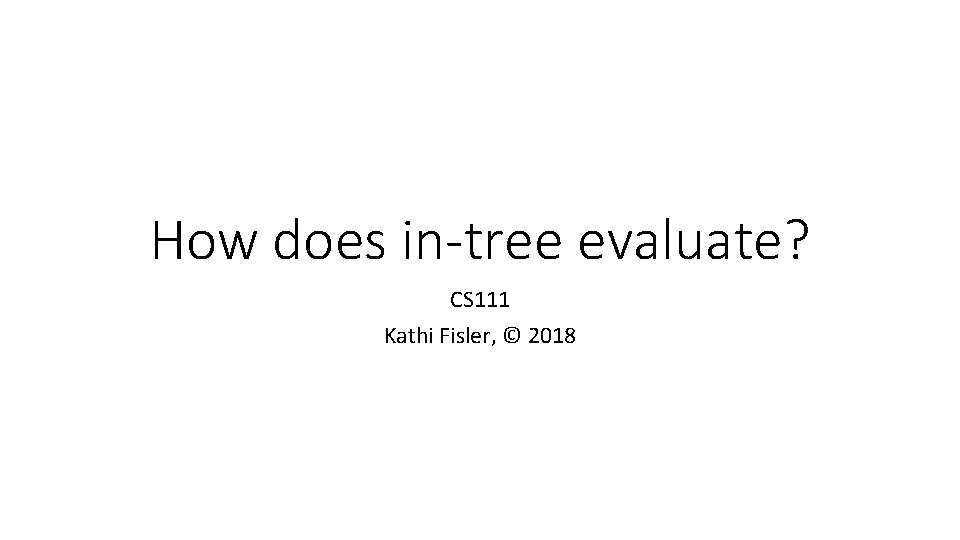 How does in-tree evaluate?

CS111

Kathi Fisler, © 2018